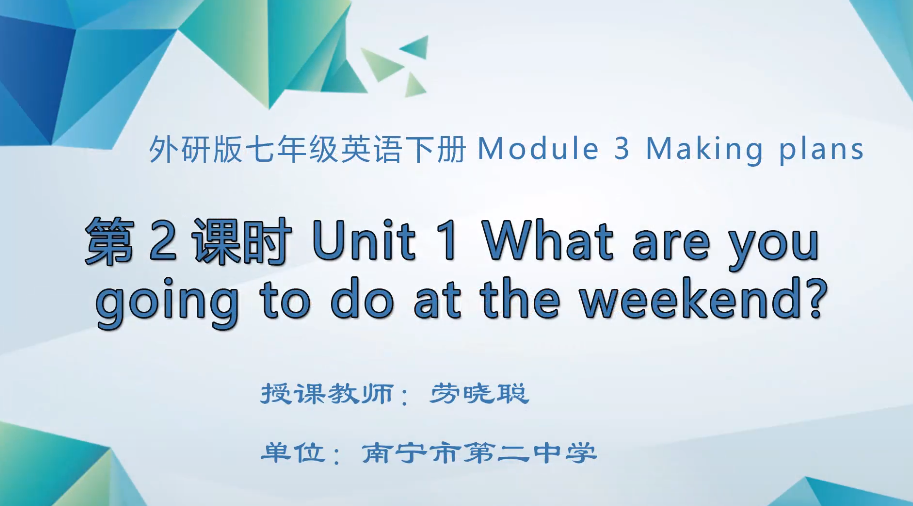 外研版七年级英语下册 Module 3 Making plans

第 2 课时 Unit 1 What are you going to do at the weekend?

授课教师：劳晓聪

单位：南宁市第二中学